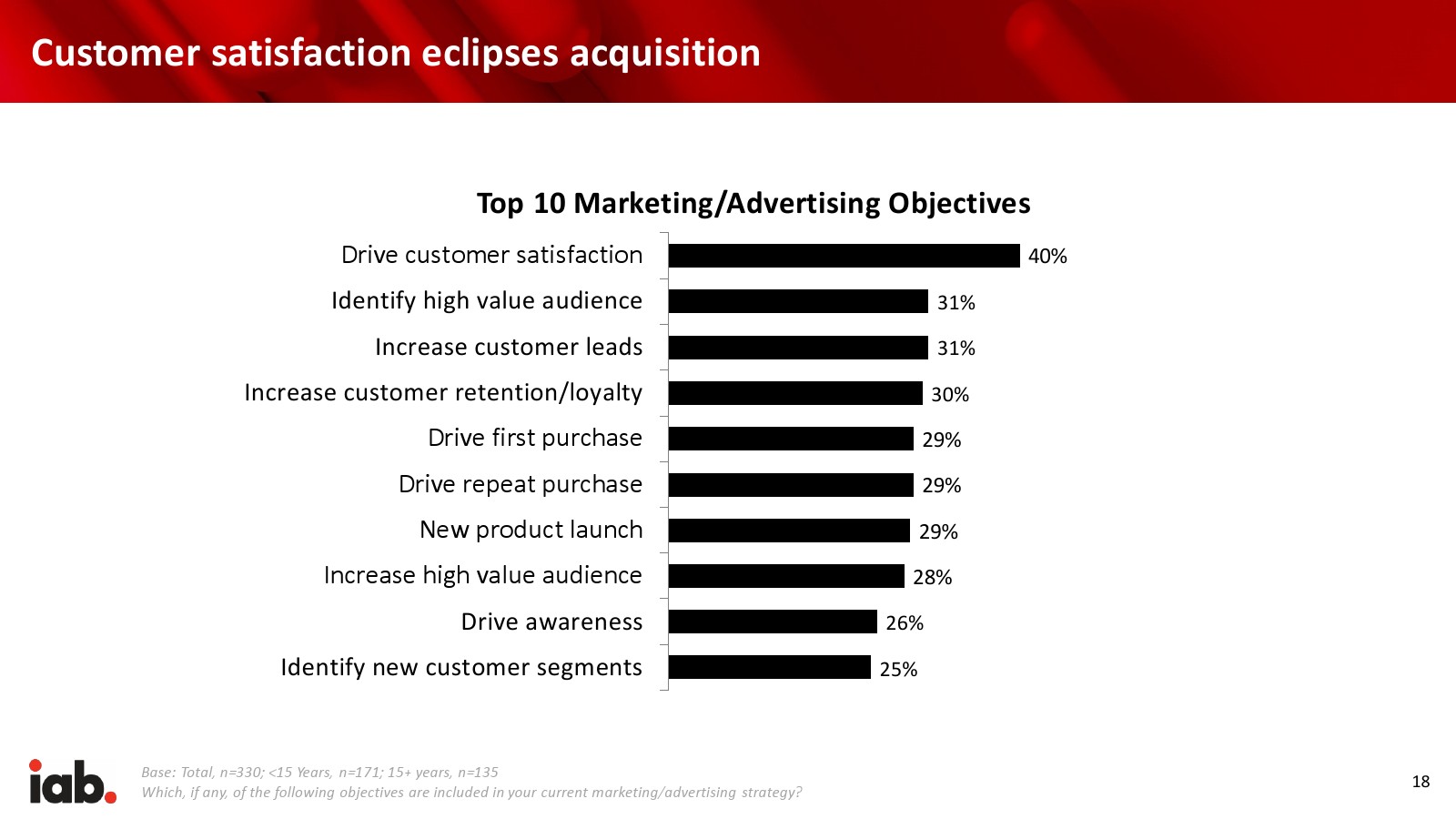 Customer satisfaction eclipses acquisition

Top 10 Marketing/Advertising Objectives

Drive customer satisfaction 40%
Identify high value audience 31%
Increase customer leads 31%
Increase customer retention/loyalty 30%
Drive first purchase 29%
Drive repeat purchase 29%
New product launch 29%
Increase high value audience 28%
Drive awareness 26%
Identify new customer segments 25%

iab.

Base: Total, n=330; <15 Years, n=171; 15+ years, n=135
Which, if any, of the following objectives are included in your current marketing/advertising strategy?

18